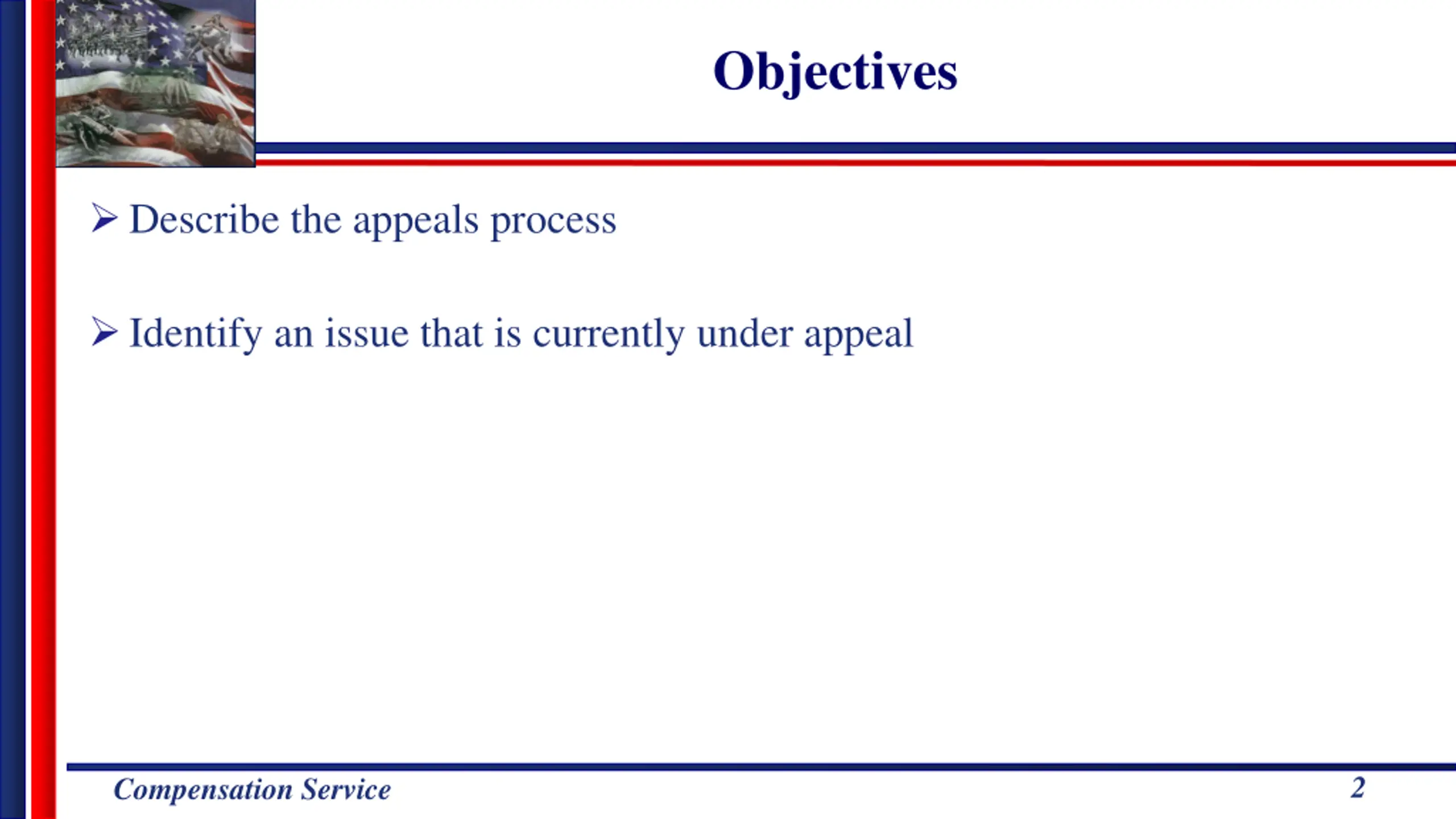 Objectives

➢ Describe the appeals process

➢ Identify an issue that is currently under appeal

Compensation Service

2